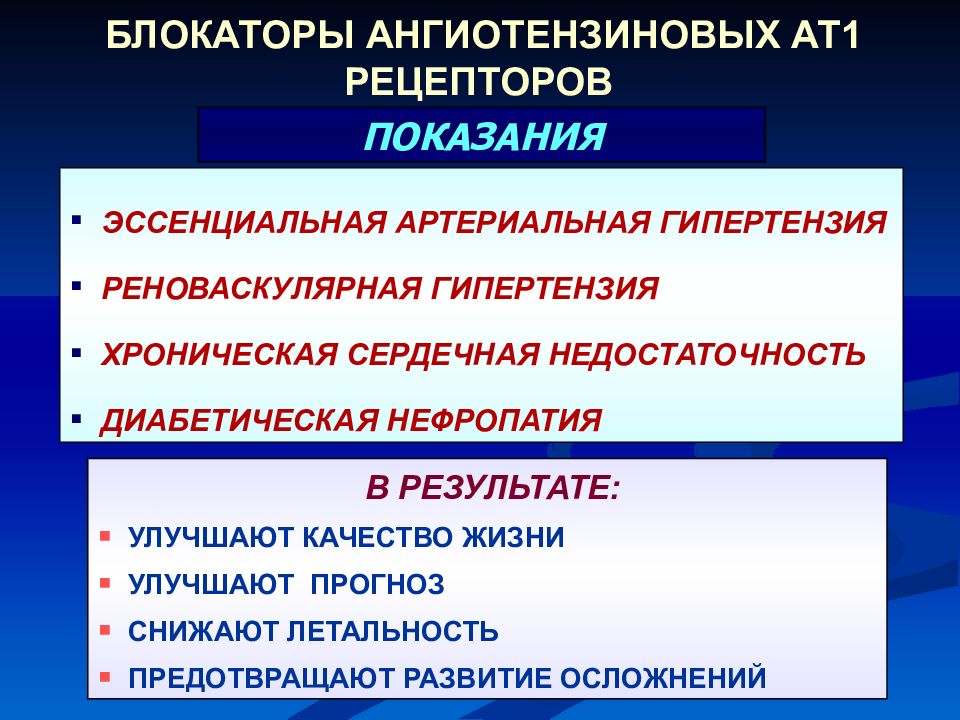 БЛОКАТОРЫ АНГИОТЕНЗИНОВЫХ АТ1 РЕЦЕПТОРОВ

ПОКАЗАНИЯ

▪ ЭССЕНЦИАЛЬНАЯ АРТЕРИАЛЬНАЯ ГИПЕРТЕНЗИЯ
▪ РЕНОВАСКУЛЯРНАЯ ГИПЕРТЕНЗИЯ
▪ ХРОНИЧЕСКАЯ СЕРДЕЧНАЯ НЕДОСТАТОЧНОСТЬ
▪ ДИАБЕТИЧЕСКАЯ НЕФРОПАТИЯ

В РЕЗУЛЬТАТЕ:

▪ УЛУЧШАЮТ КАЧЕСТВО ЖИЗНИ
▪ УЛУЧШАЮТ ПРОГНОЗ
▪ СНИЖАЮТ ЛЕТАЛЬНОСТЬ
▪ ПРЕДОТВРАЩАЮТ РАЗВИТИЕ ОСЛОЖНЕНИЙ